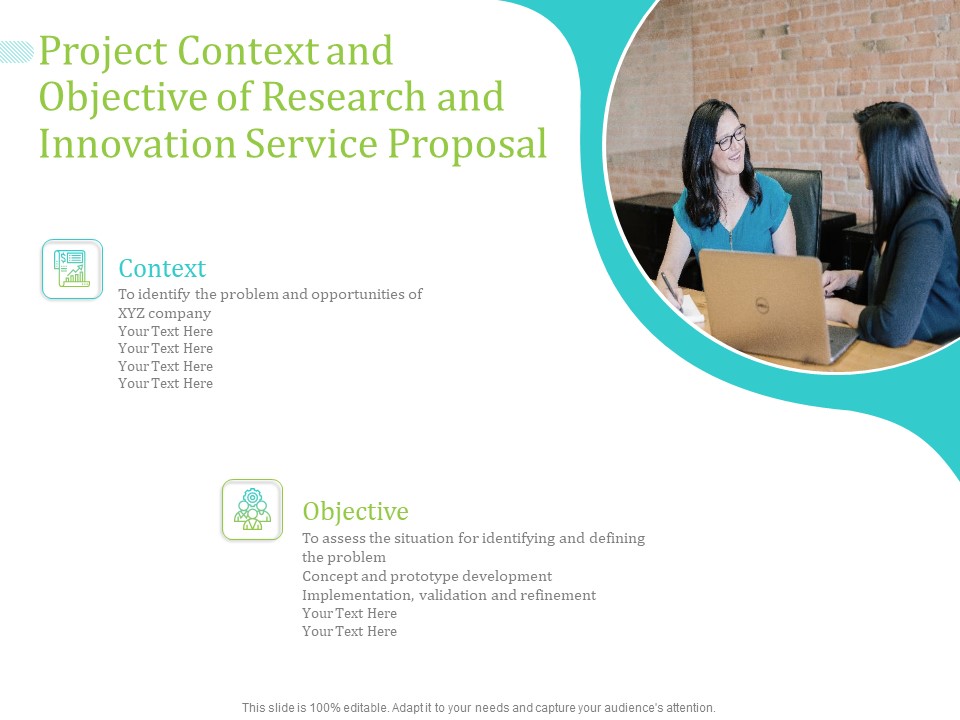 Project Context and Objective of Research and Innovation Service Proposal

Context
To identify the problem and opportunities of XYZ company
Your Text Here
Your Text Here
Your Text Here
Your Text Here

Objective
To assess the situation for identifying and defining the problem
Concept and prototype development
Implementation, validation and refinement
Your Text Here
Your Text Here

This slide is 100% editable. Adapt it to your needs and capture your audience's attention.